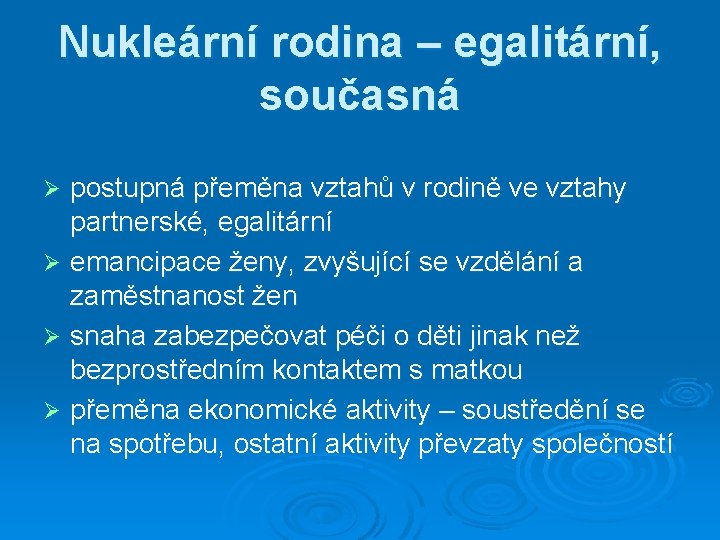 Nukleární rodina – egalitární, současná

➢ postupná přeměna vztahů v rodině ve vztahy partnerské, egalitární
➢ emancipace ženy, zvyšující se vzdělání a zaměstnanost žen
➢ snaha zabezpečovat péči o děti jinak než bezprostředním kontaktem s matkou
➢ přeměna ekonomické aktivity – soustředění se na spotřebu, ostatní aktivity převzaty společností